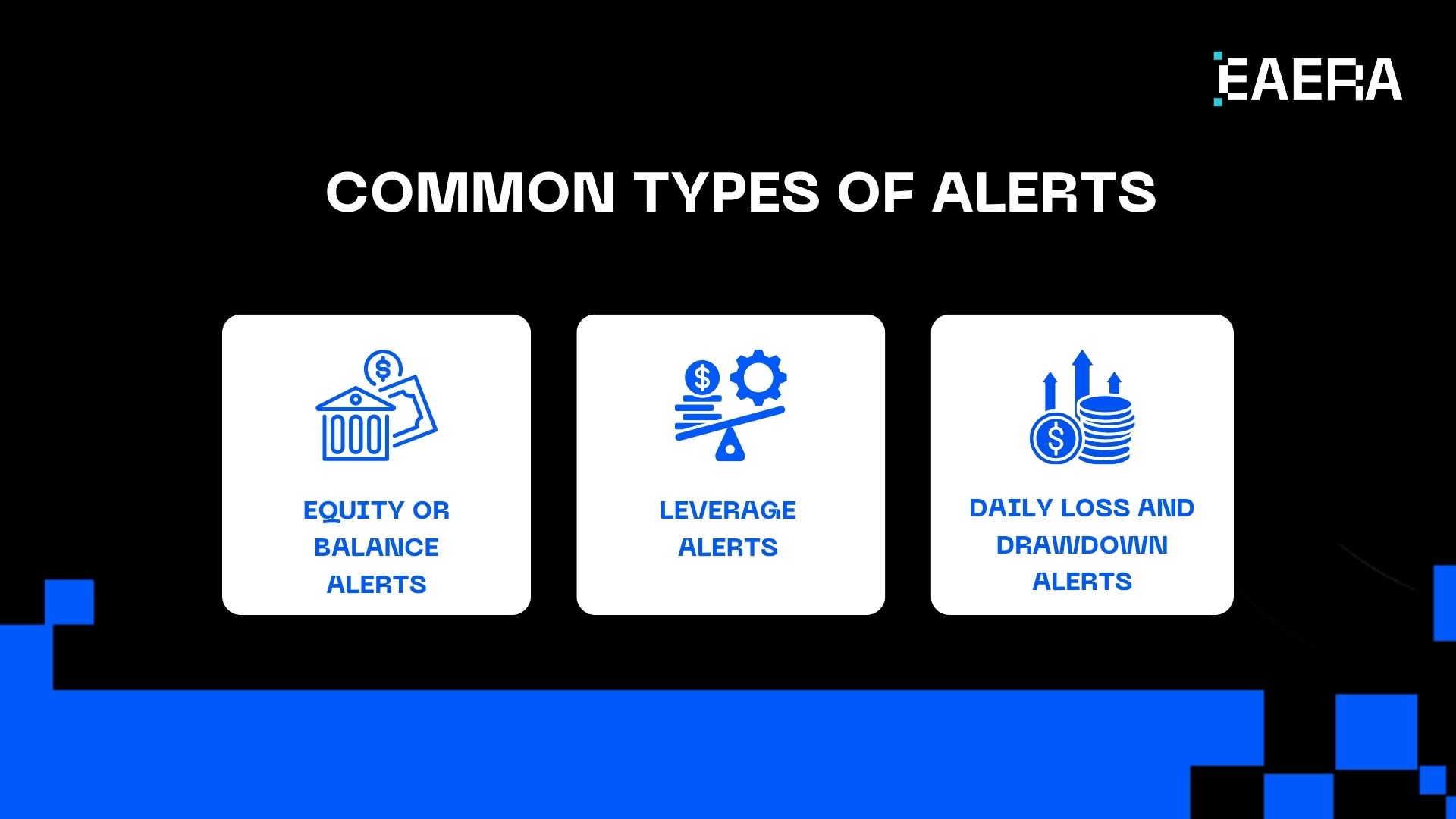 EAERA

COMMON TYPES OF ALERTS

EQUITY OR BALANCE ALERTS

LEVERAGE ALERTS

DAILY LOSS AND DRAWDOWN ALERTS